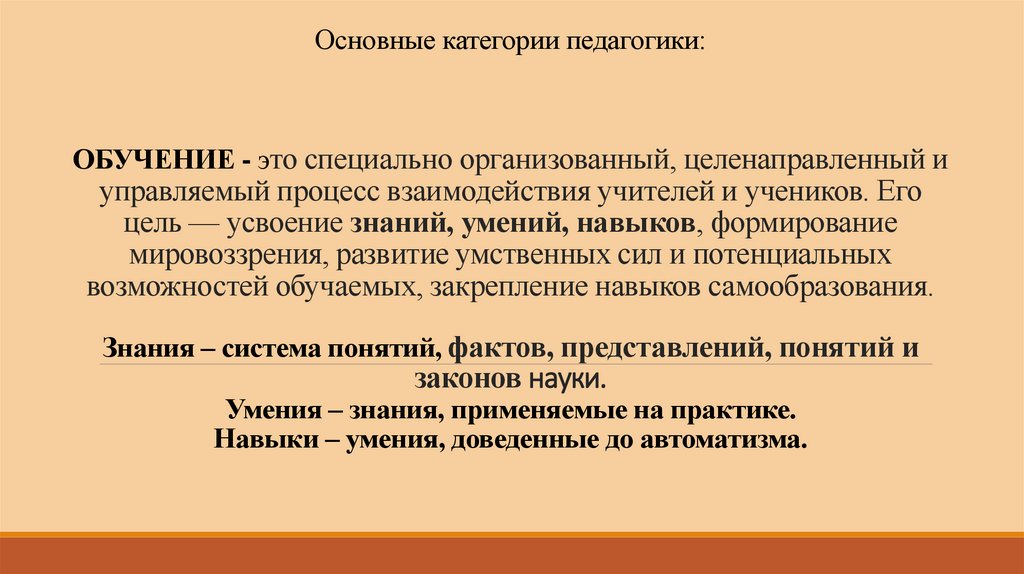 Основные категории педагогики:

ОБУЧЕНИЕ - это специально организованный, целенаправленный и управляемый процесс взаимодействия учителей и учеников. Его цель — усвоение знаний, умений, навыков, формирование мировоззрения, развитие умственных сил и потенциальных возможностей обучаемых, закрепление навыков самообразования.

Знания – система понятий, фактов, представлений, понятий и законов науки.
Умения – знания, применяемые на практике.
Навыки – умения, доведенные до автоматизма.